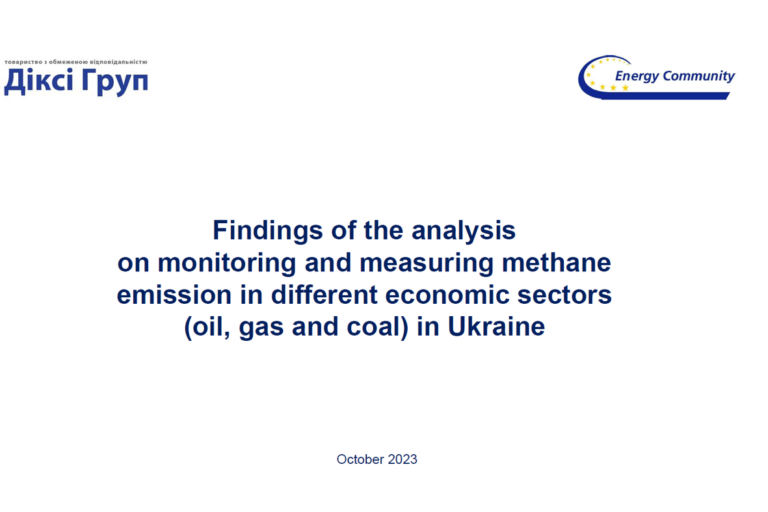 товариство з обмеженою відповідальністю
Діксі Груп

Energy Community

Findings of the analysis on monitoring and measuring methane emission in different economic sectors (oil, gas and coal) in Ukraine

October 2023